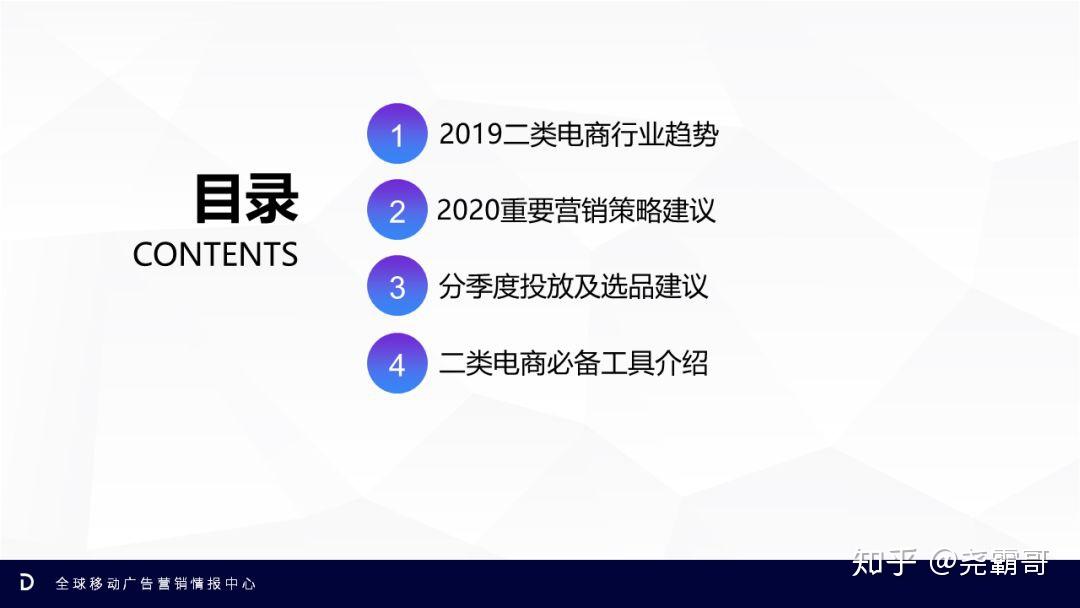 目录
CONTENTS

1 2019二类电商行业趋势

2 2020重要营销策略建议

3 分季度投放及选品建议

4 二类电商必备工具介绍

全球移动广告营销情报中心

知乎 @尧霸哥